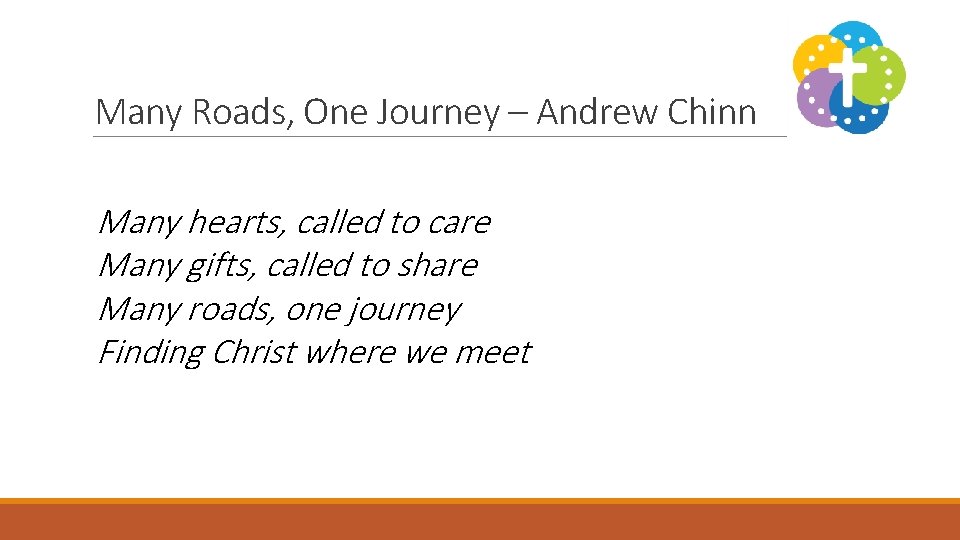 Many Roads, One Journey – Andrew Chinn

Many hearts, called to care
Many gifts, called to share
Many roads, one journey
Finding Christ where we meet